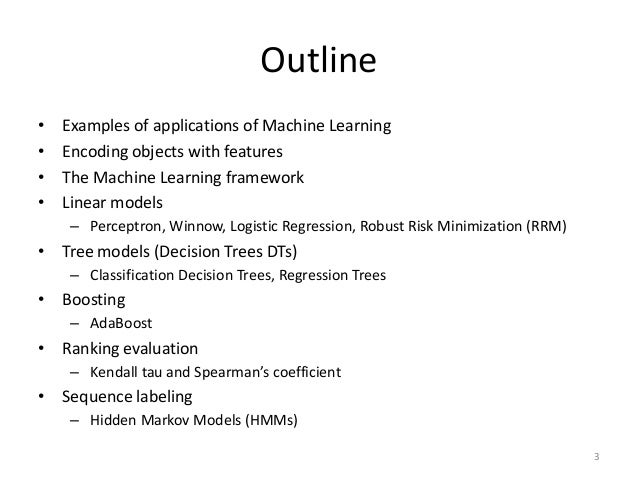 Outline

• Examples of applications of Machine Learning
• Encoding objects with features
• The Machine Learning framework
• Linear models
  – Perceptron, Winnow, Logistic Regression, Robust Risk Minimization (RRM)
• Tree models (Decision Trees DTs)
  – Classification Decision Trees, Regression Trees
• Boosting
  – AdaBoost
• Ranking evaluation
  – Kendall tau and Spearman's coefficient
• Sequence labeling
  – Hidden Markov Models (HMMs)

3